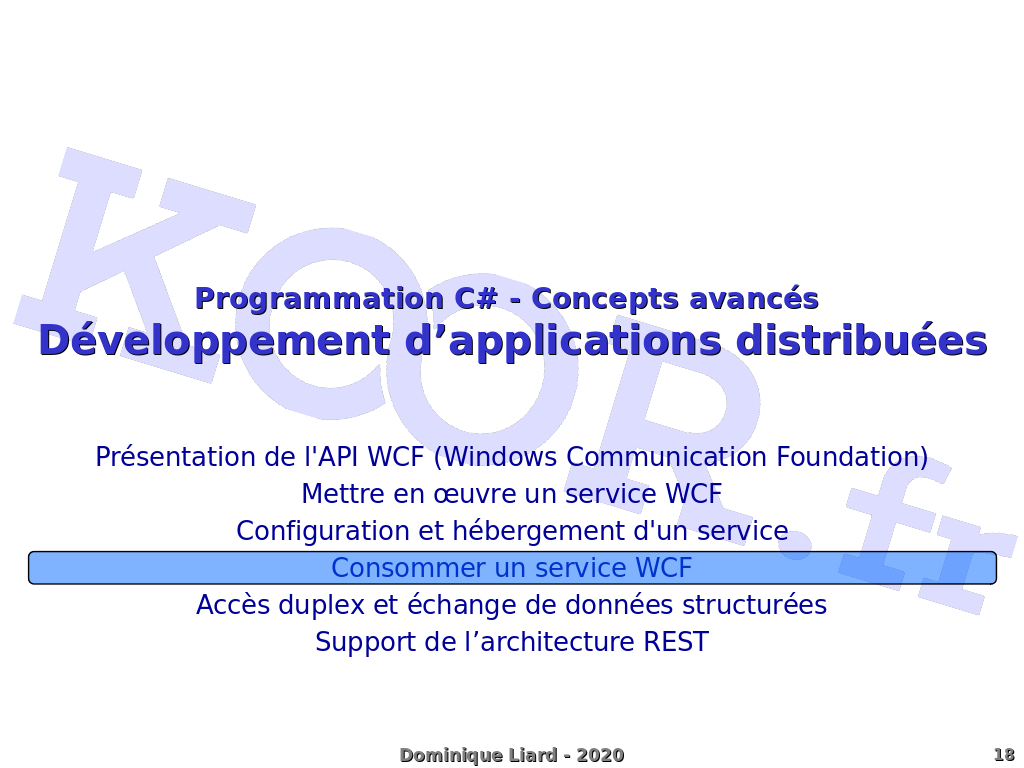 KOOR.fr

Programmation C# - Concepts avancés
Développement d’applications distribuées

Présentation de l'API WCF (Windows Communication Foundation)
Mettre en œuvre un service WCF
Configuration et hébergement d'un service
Consommer un service WCF
Accès duplex et échange de données structurées
Support de l’architecture REST

Dominique Liard - 2020

18